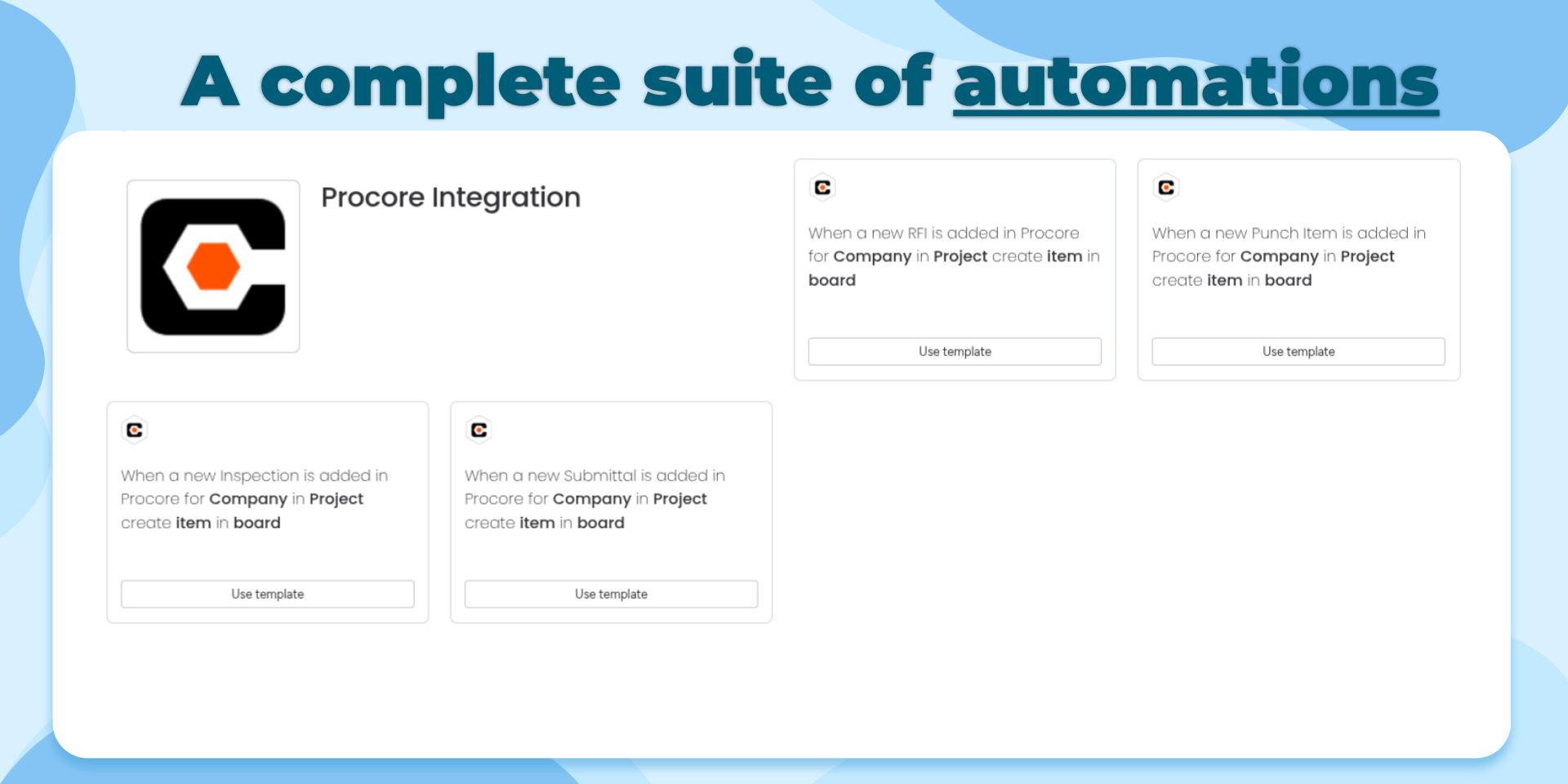 A complete suite of automations

Procore Integration

When a new RFI is added in Procore for Company in Project create item in board

Use template

When a new Punch Item is added in Procore for Company in Project create item in board

Use template

When a new Inspection is added in Procore for Company in Project create item in board

Use template

When a new Submittal is added in Procore for Company in Project create item in board

Use template